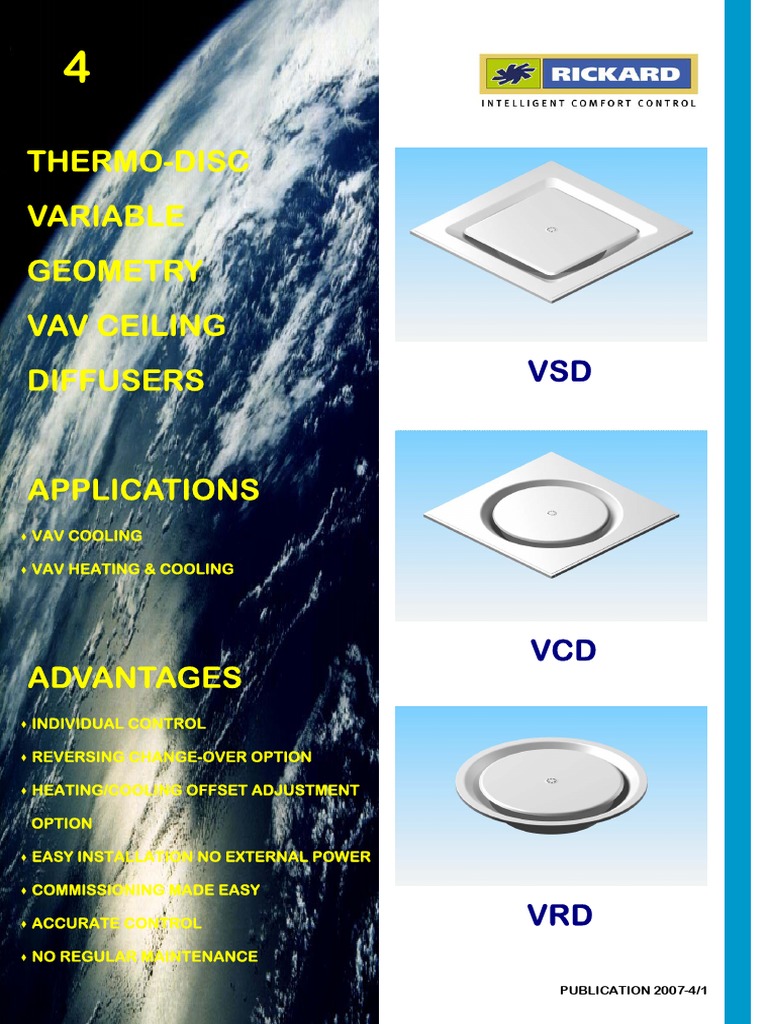 4

THERMO-DISC
VARIABLE
GEOMETRY
VAV CEILING
DIFFUSERS

APPLICATIONS
♦ VAV COOLING
♦ VAV HEATING & COOLING

ADVANTAGES
♦ INDIVIDUAL CONTROL
♦ REVERSING CHANGE-OVER OPTION
♦ HEATING/COOLING OFFSET ADJUSTMENT OPTION
♦ EASY INSTALLATION NO EXTERNAL POWER
♦ COMMISSIONING MADE EASY
♦ ACCURATE CONTROL
♦ NO REGULAR MAINTENANCE

RICKARD
INTELLIGENT COMFORT CONTROL

VSD

VCD

VRD

PUBLICATION 2007-4/1